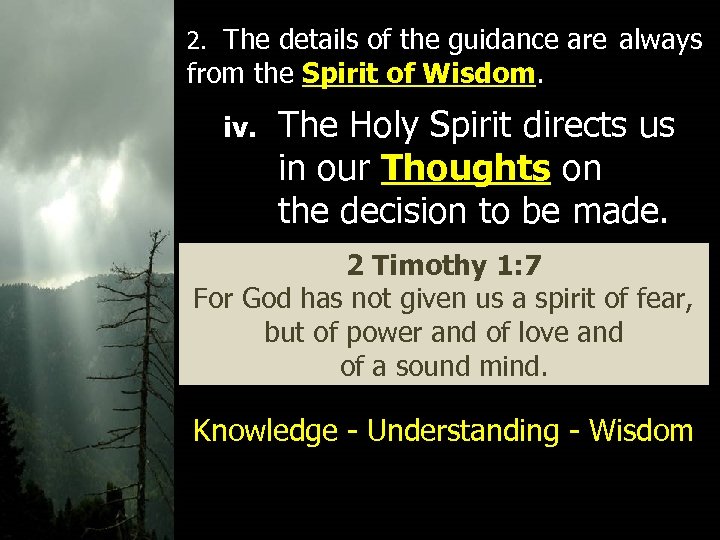 2. The details of the guidance are always from the Spirit of Wisdom.

iv. The Holy Spirit directs us in our Thoughts on the decision to be made.

2 Timothy 1:7
For God has not given us a spirit of fear, but of power and of love and of a sound mind.

Knowledge - Understanding - Wisdom